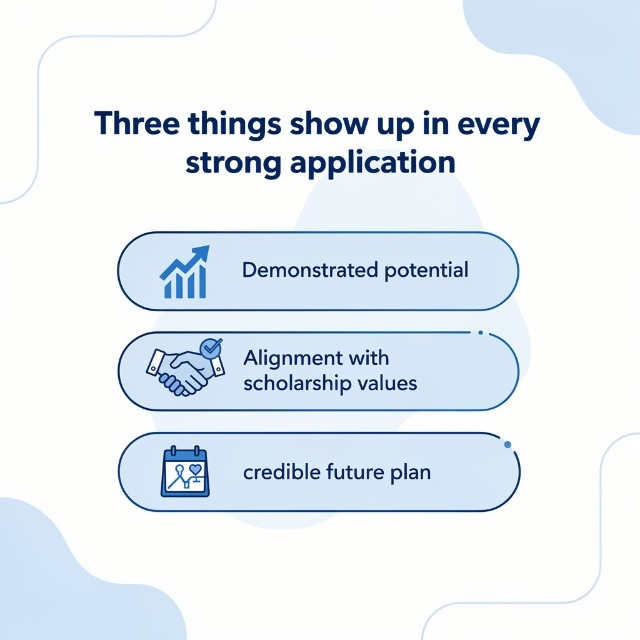 Three things show up in every strong application

Demonstrated potential

Alignment with scholarship values

credible future plan